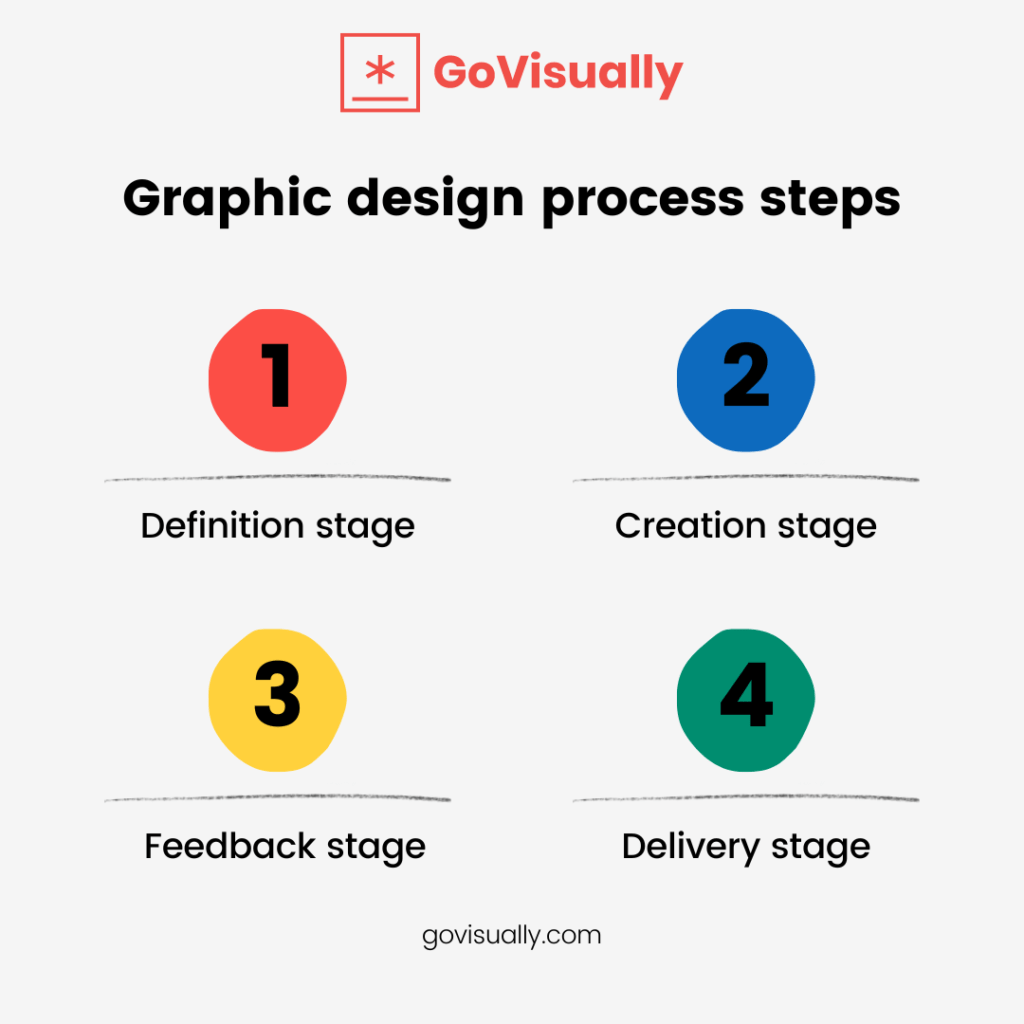 GoVisually

Graphic design process steps

1

Definition stage

2

Creation stage

3

Feedback stage

4

Delivery stage

govisually.com